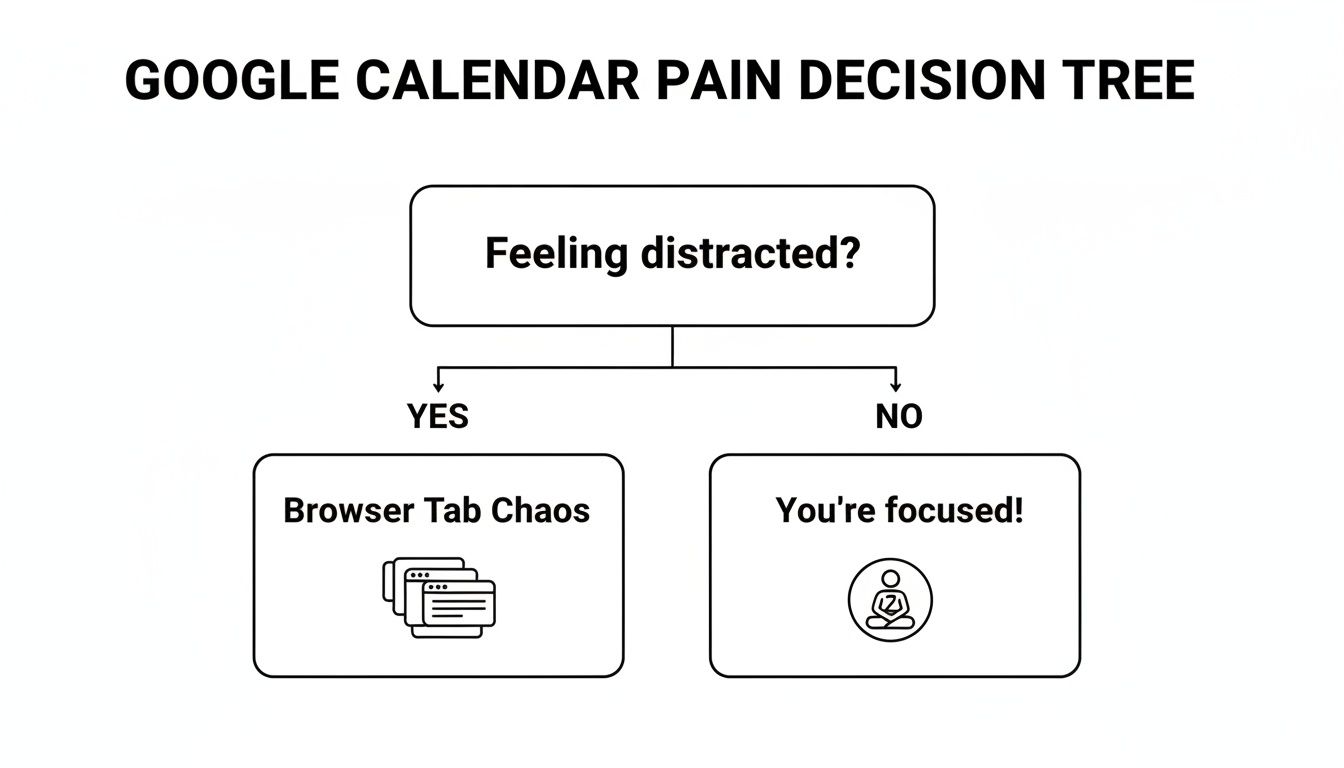 GOOGLE CALENDAR PAIN DECISION TREE

Feeling distracted?

YES

NO

Browser Tab Chaos

You're focused!